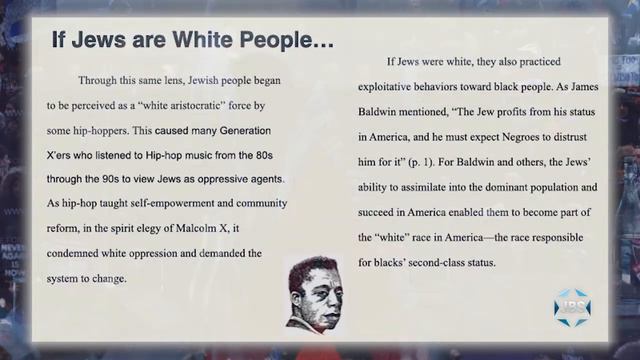 If Jews are White People...

Through this same lens, Jewish people began to be perceived as a "white aristocratic" force by some hip-hoppers. This caused many Generation X'ers who listened to Hip-hop music from the 80s through the 90s to view Jews as oppressive agents. As hip-hop taught self-empowerment and community reform, in the spirit elegy of Malcolm X, it condemned white oppression and demanded the system to change.

If Jews were white, they also practiced exploitative behaviors toward black people. As James Baldwin mentioned, "The Jew profits from his status in America, and he must expect Negroes to distrust him for it" (p. 1). For Baldwin and others, the Jews' ability to assimilate into the dominant population and succeed in America enabled them to become part of the "white" race in America—the race responsible for blacks' second-class status.

JBS